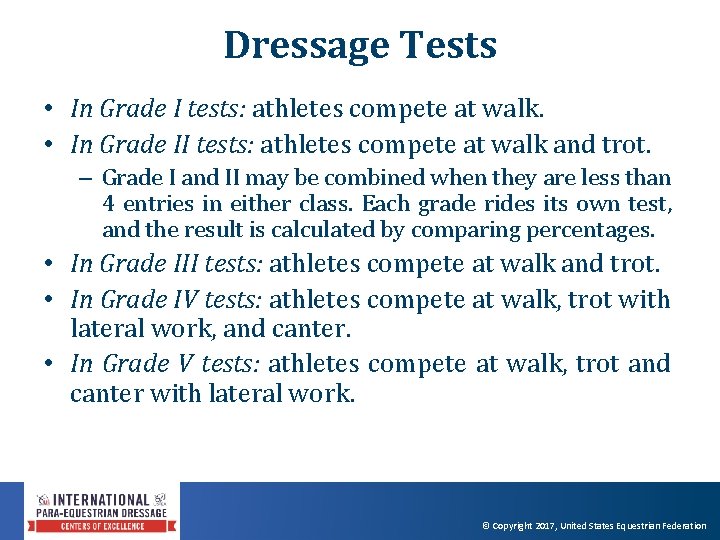 Dressage Tests

• In Grade I tests: athletes compete at walk.
• In Grade II tests: athletes compete at walk and trot.
– Grade I and II may be combined when they are less than 4 entries in either class. Each grade rides its own test, and the result is calculated by comparing percentages.
• In Grade III tests: athletes compete at walk and trot.
• In Grade IV tests: athletes compete at walk, trot with lateral work, and canter.
• In Grade V tests: athletes compete at walk, trot and canter with lateral work.

INTERNATIONAL
PARA-EQUESTRIAN DRESSAGE
CENTERS OF EXCELLENCE

© Copyright 2017, United States Equestrian Federation